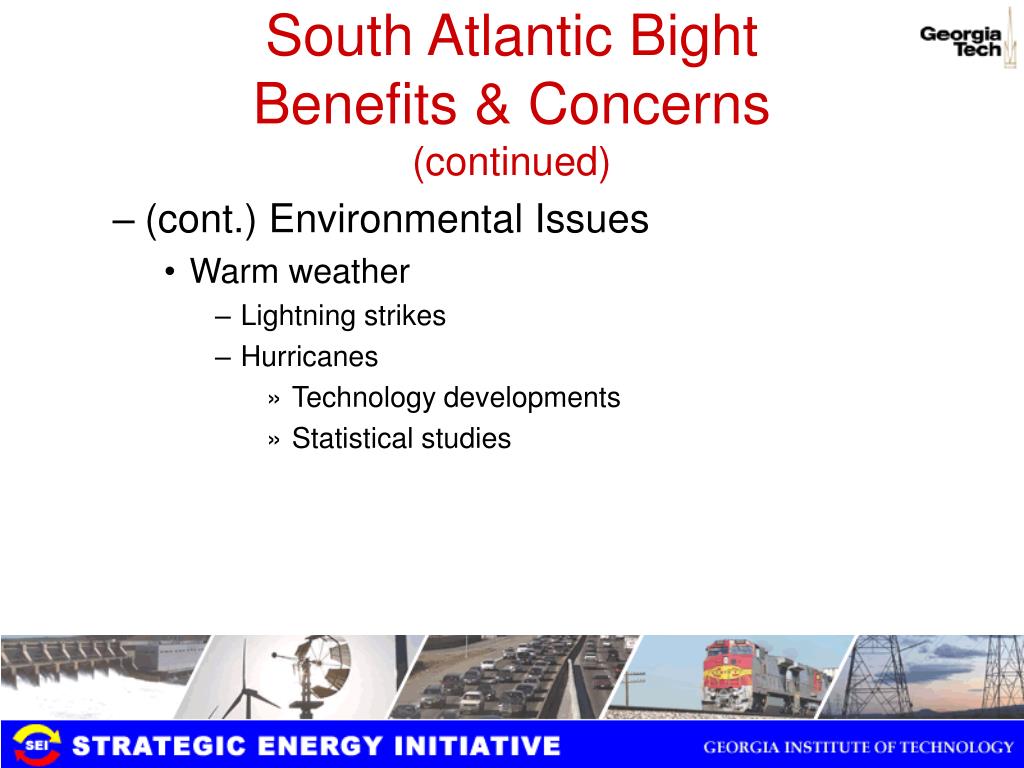 South Atlantic Bight
Benefits & Concerns
(continued)

Georgia Tech

– (cont.) Environmental Issues
• Warm weather
– Lightning strikes
– Hurricanes
» Technology developments
» Statistical studies

SEI STRATEGIC ENERGY INITIATIVE

GEORGIA INSTITUTE OF TECHNOLOGY